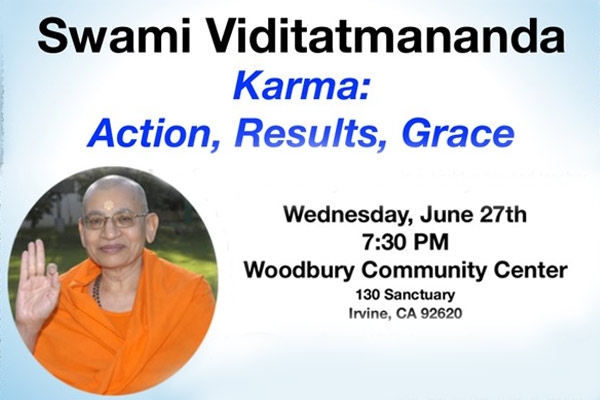 Swami Viditatmananda

Karma:
Action, Results, Grace

Wednesday, June 27th
7:30 PM
Woodbury Community Center
130 Sanctuary
Irvine, CA 92620